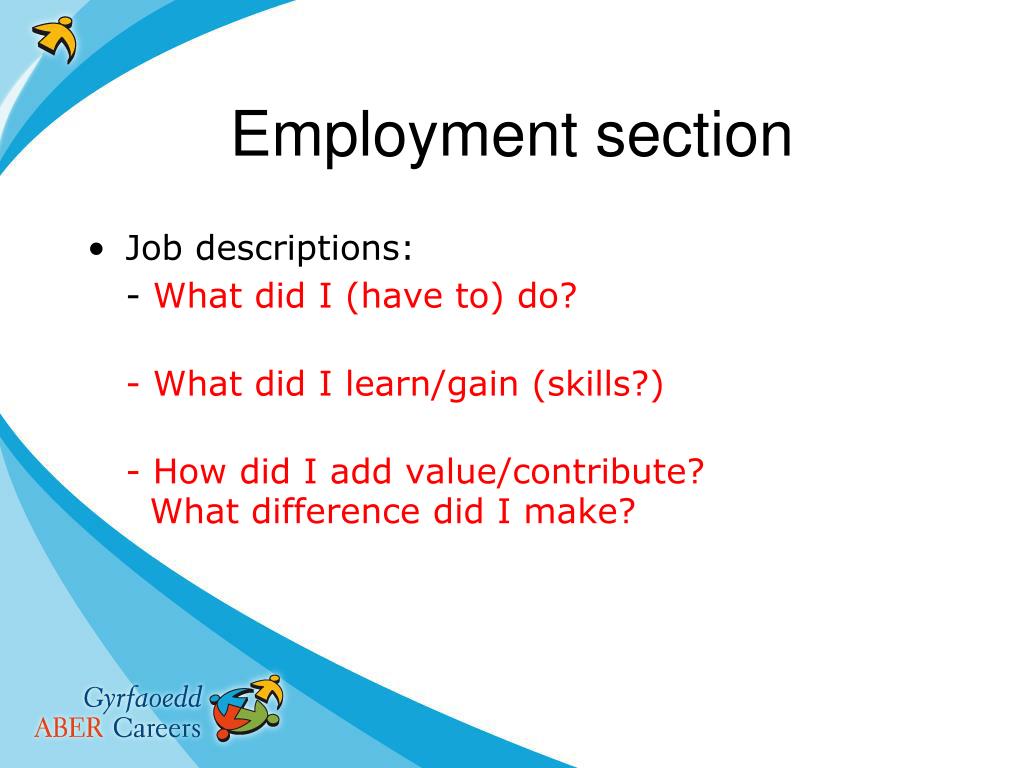 Employment section

• Job descriptions:
- What did I (have to) do?

- What did I learn/gain (skills?)

- How did I add value/contribute? What difference did I make?

Gyrfaoedd
ABER Careers